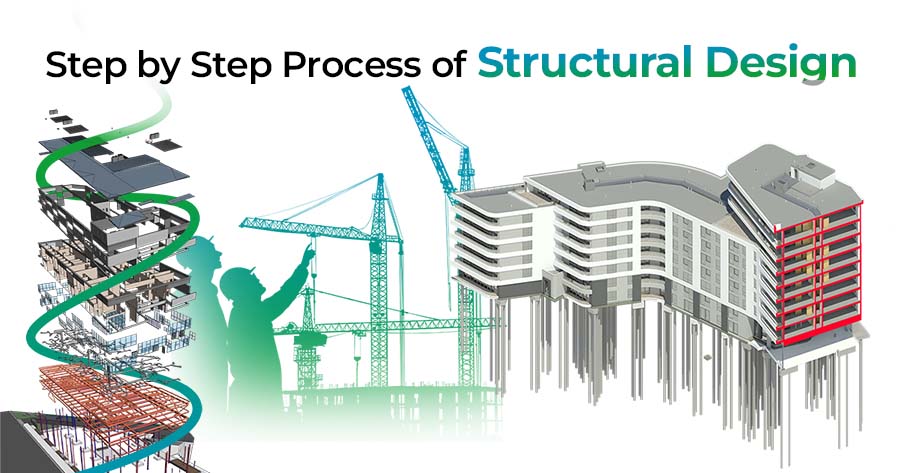 Step by Step Process of Structural Design